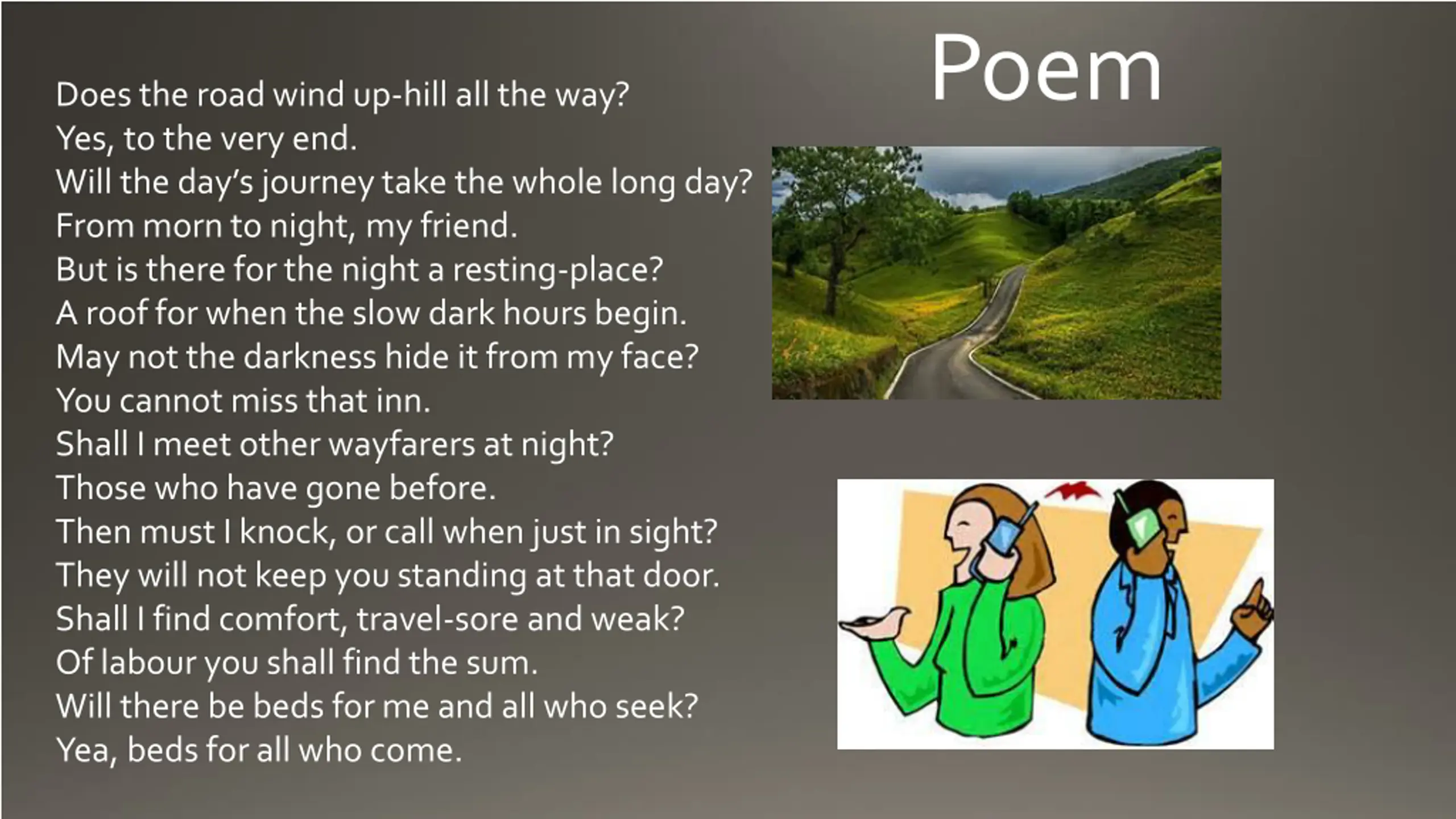 Poem

Does the road wind up-hill all the way?
Yes, to the very end.
Will the day's journey take the whole long day?
From morn to night, my friend.
But is there for the night a resting-place?
A roof for when the slow dark hours begin.
May not the darkness hide it from my face?
You cannot miss that inn.
Shall I meet other wayfarers at night?
Those who have gone before.
Then must I knock, or call when just in sight?
They will not keep you standing at that door.
Shall I find comfort, travel-sore and weak?
Of labour you shall find the sum.
Will there be beds for me and all who seek?
Yea, beds for all who come.